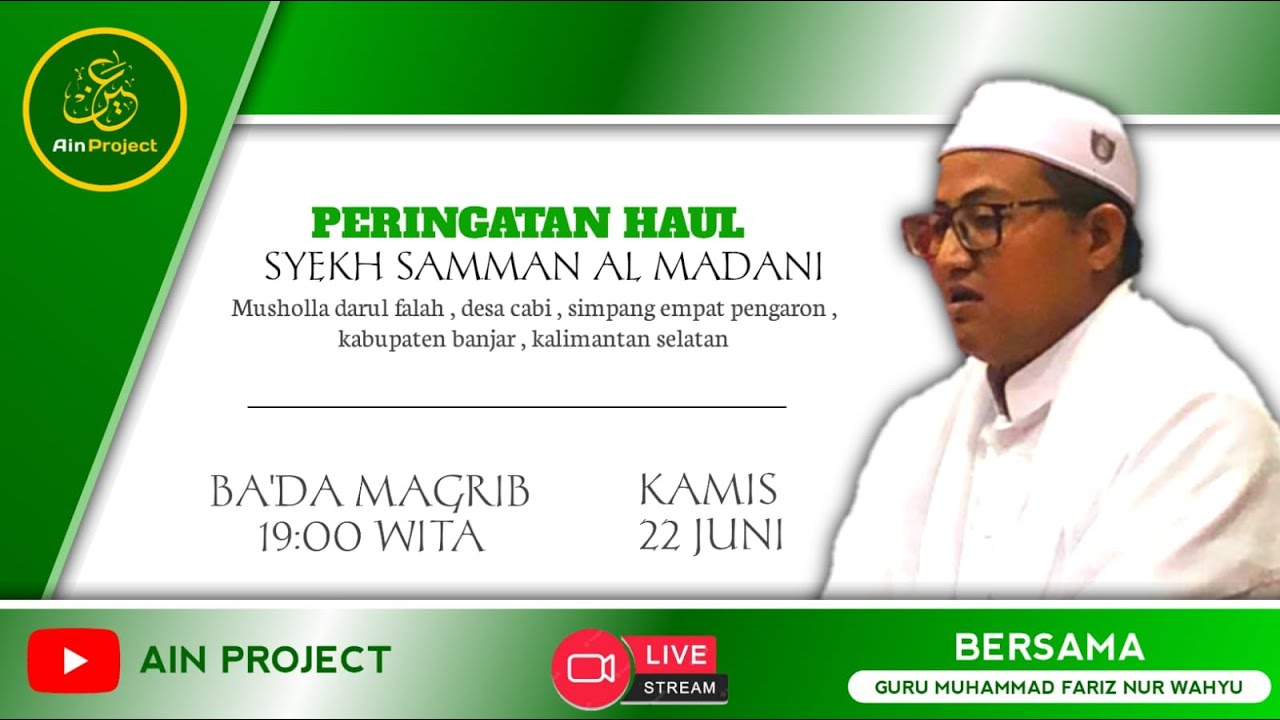 عين
Ain Project

PERINGATAN HAUL
SYEKH SAMMAN AL MADANI
Musholla darul falah , desa cabi , simpang empat pengaron , kabupaten banjar , kalimantan selatan

BA'DA MAGRIB
19:00 WITA

KAMIS
22 JUNI

AIN PROJECT

LIVE
STREAM

BERSAMA
GURU MUHAMMAD FARIZ NUR WAHYU